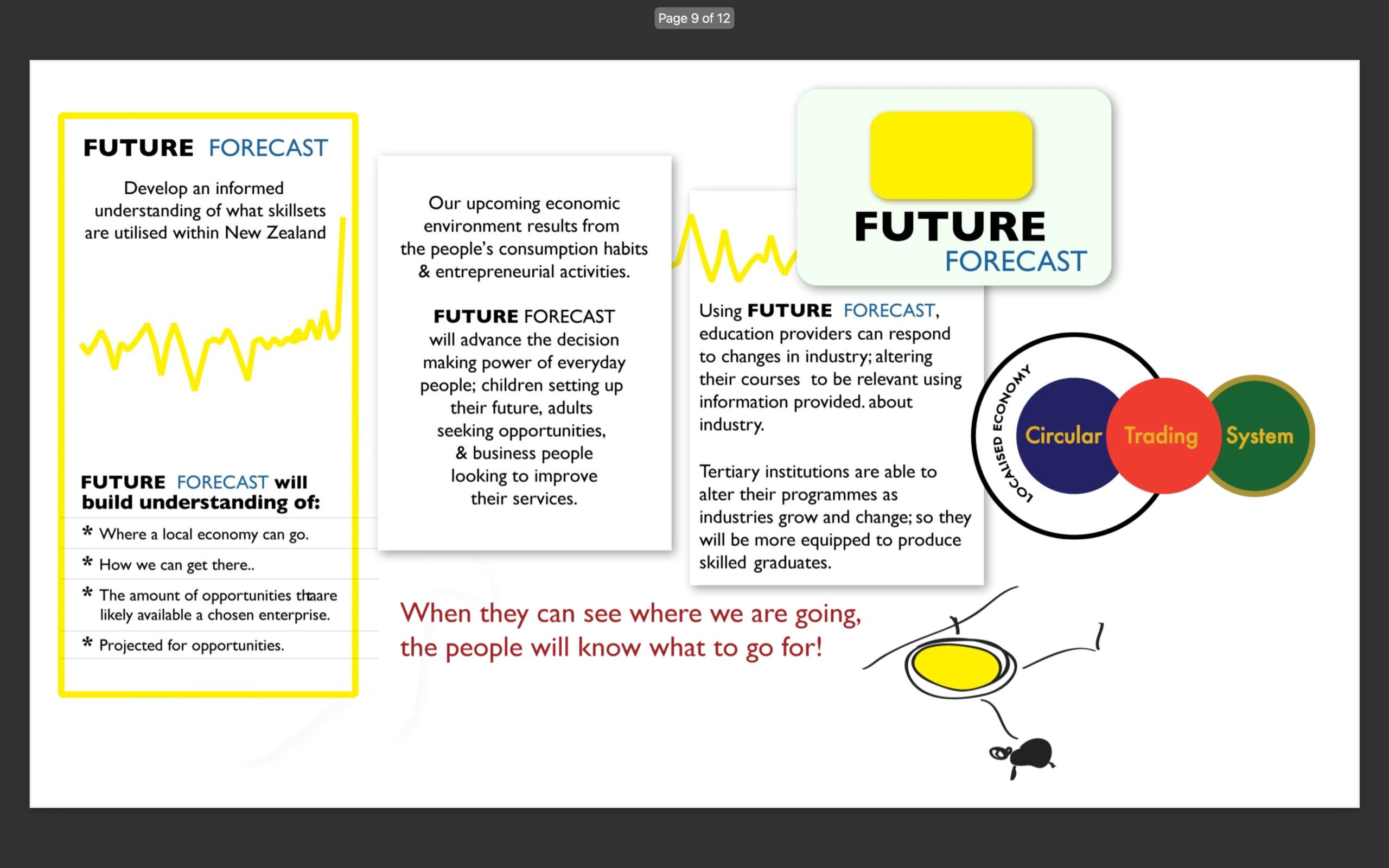 Page 9 of 12

FUTURE FORECAST

Develop an informed understanding of what skillsets are utilised within New Zealand

FUTURE FORECAST will build understanding of:

* Where a local economy can go.

* How we can get there..

* The amount of opportunities thaare likely available a chosen enterprise.

* Projected for opportunities.

Our upcoming economic environment results from the people's consumption habits & entrepreneurial activities.

FUTURE FORECAST will advance the decision making power of everyday people; children setting up their future, adults seeking opportunities, & business people looking to improve their services.

FUTURE FORECAST

Using FUTURE FORECAST, education providers can respond to changes in industry; altering their courses to be relevant using information provided. about industry.

Tertiary institutions are able to alter their programmes as industries grow and change; so they will be more equipped to produce skilled graduates.

LOCALISED ECONOMY

Circular Trading System

When they can see where we are going, the people will know what to go for!